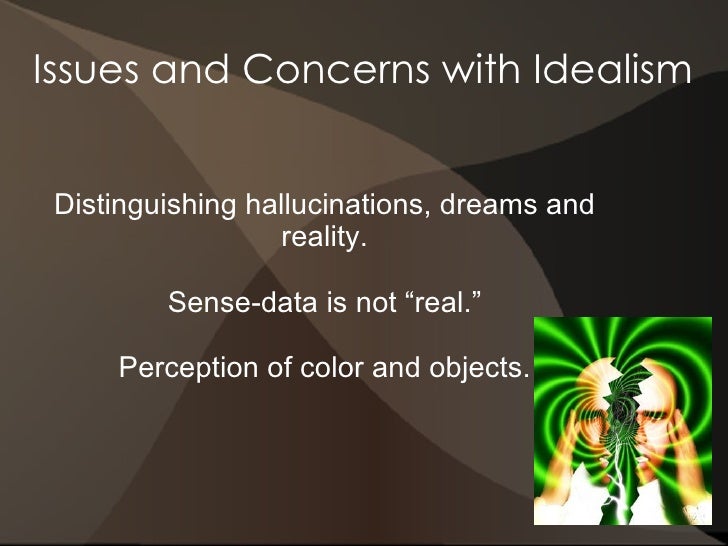 Issues and Concerns with Idealism

Distinguishing hallucinations, dreams and reality.

Sense-data is not “real.”

Perception of color and objects.